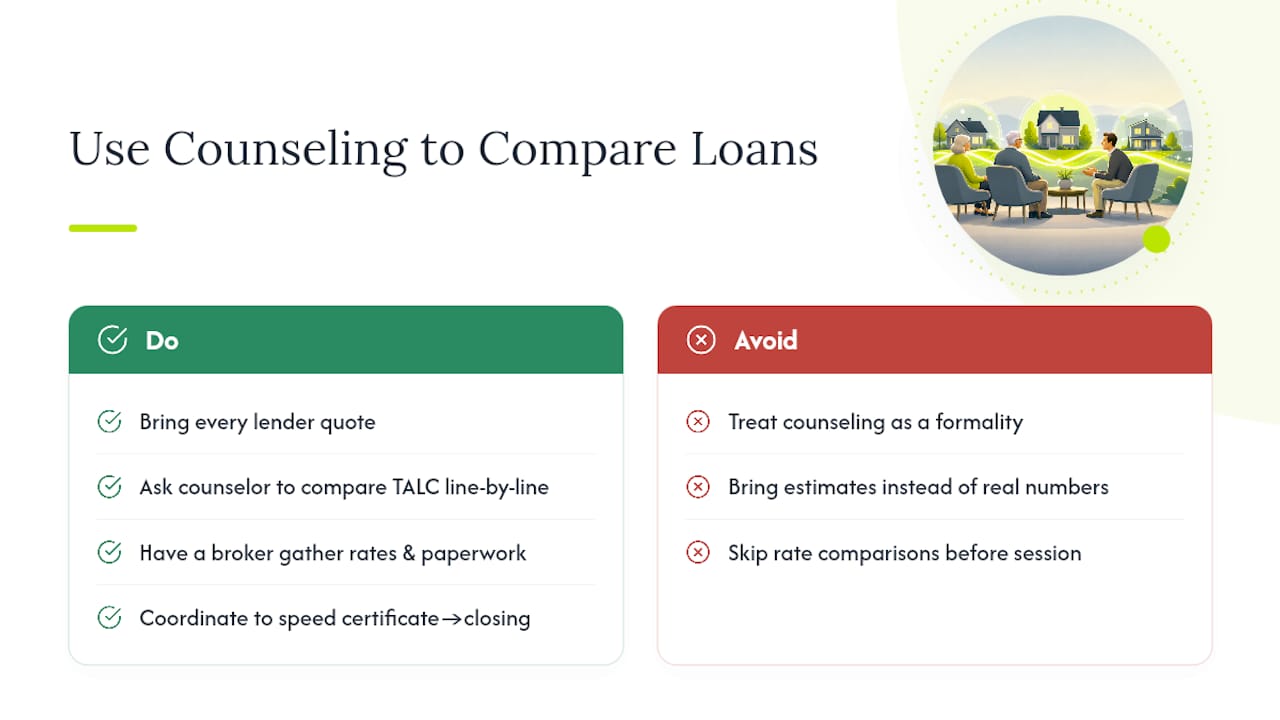 Use Counseling to Compare Loans

Do

Bring every lender quote

Ask counselor to compare TALC line-by-line

Have a broker gather rates & paperwork

Coordinate to speed certificate→closing

Avoid

Treat counseling as a formality

Bring estimates instead of real numbers

Skip rate comparisons before session